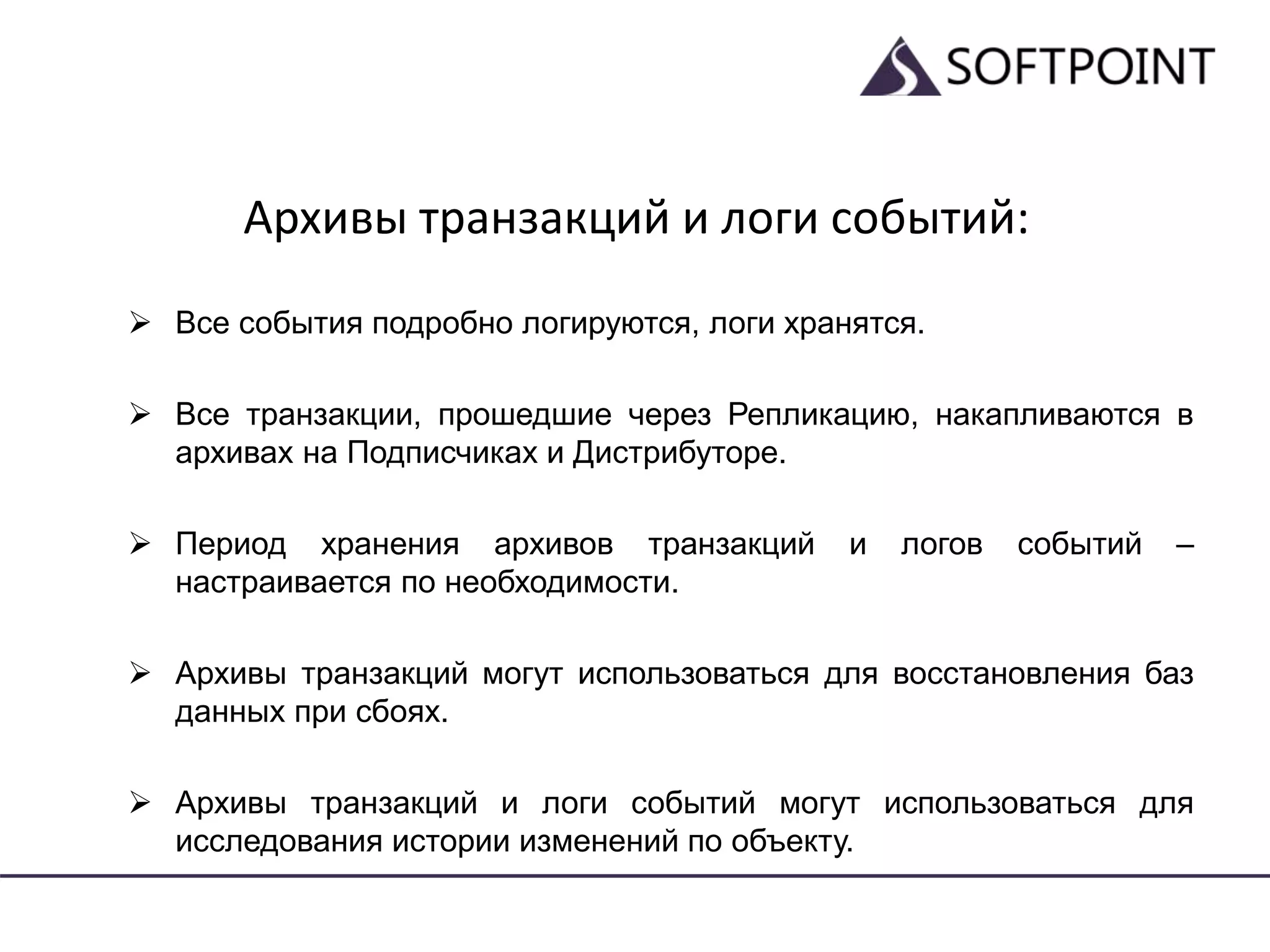 SOFTPOINT

Архивы транзакций и логи событий:

➢ Все события подробно логируются, логи хранятся.

➢ Все транзакции, прошедшие через Репликацию, накапливаются в архивах на Подписчиках и Дистрибуторе.

➢ Период хранения архивов транзакций и логов событий – настраивается по необходимости.

➢ Архивы транзакций могут использоваться для восстановления баз данных при сбоях.

➢ Архивы транзакций и логи событий могут использоваться для исследования истории изменений по объекту.